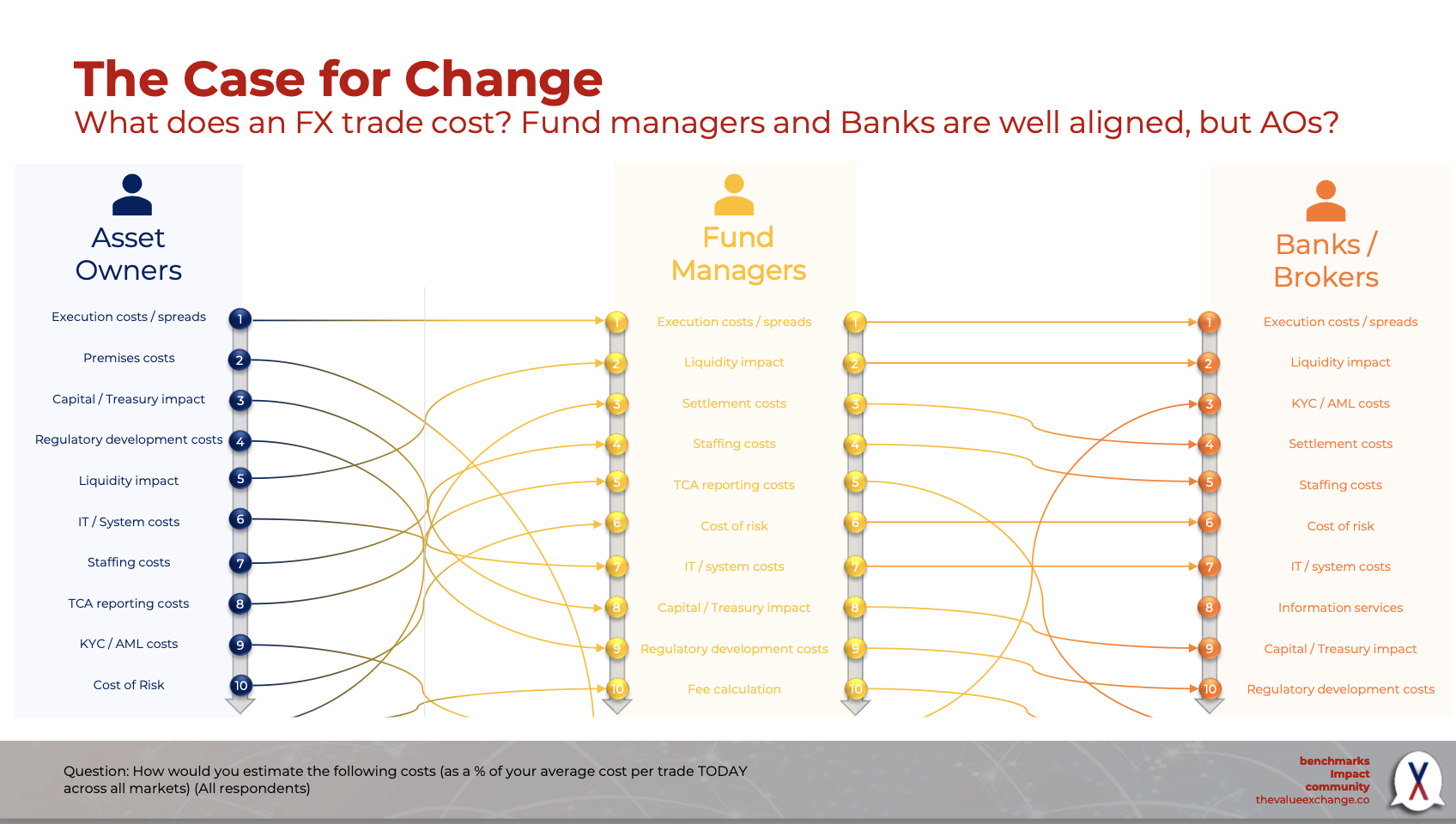 The Case for Change

What does an FX trade cost? Fund managers and Banks are well aligned, but AOs?

Asset Owners

Execution costs / spreads 1
Premises costs 2
Capital / Treasury impact 3
Regulatory development costs 4
Liquidity impact 5
IT / System costs 6
Staffing costs 7
TCA reporting costs 8
KYC / AML costs 9
Cost of Risk 10

Fund Managers

1 Execution costs / spreads 1
2 Liquidity impact 2
3 Settlement costs 3
4 Staffing costs 4
5 TCA reporting costs 5
6 Cost of risk 6
7 IT / system costs 7
8 Capital / Treasury impact 8
9 Regulatory development costs 9
10 Fee calculation 10

Banks / Brokers

1 Execution costs / spreads
2 Liquidity impact
3 KYC / AML costs
4 Settlement costs
5 Staffing costs
6 Cost of risk
7 IT / system costs
8 Information services
9 Capital / Treasury impact
10 Regulatory development costs

Question: How would you estimate the following costs (as a % of your average cost per trade TODAY across all markets) (All respondents)

benchmarks impact community
thevalueexchange.co